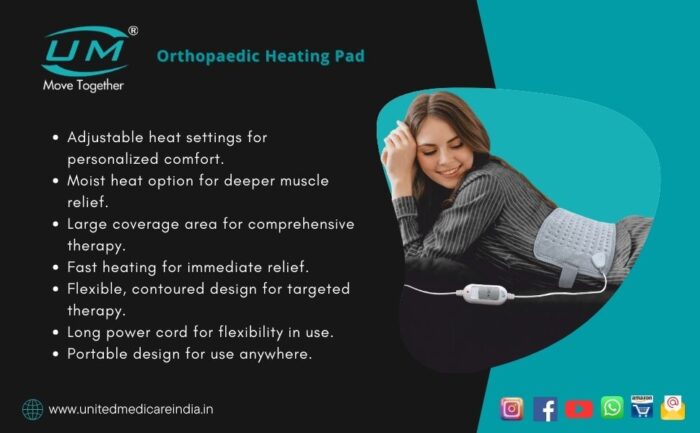 UM®
Move Together

Orthopaedic Heating Pad

- Adjustable heat settings for personalized comfort.
- Moist heat option for deeper muscle relief.
- Large coverage area for comprehensive therapy.
- Fast heating for immediate relief.
- Flexible, contoured design for targeted therapy.
- Long power cord for flexibility in use.
- Portable design for use anywhere.

www.unitedmedicareindia.in

amazon